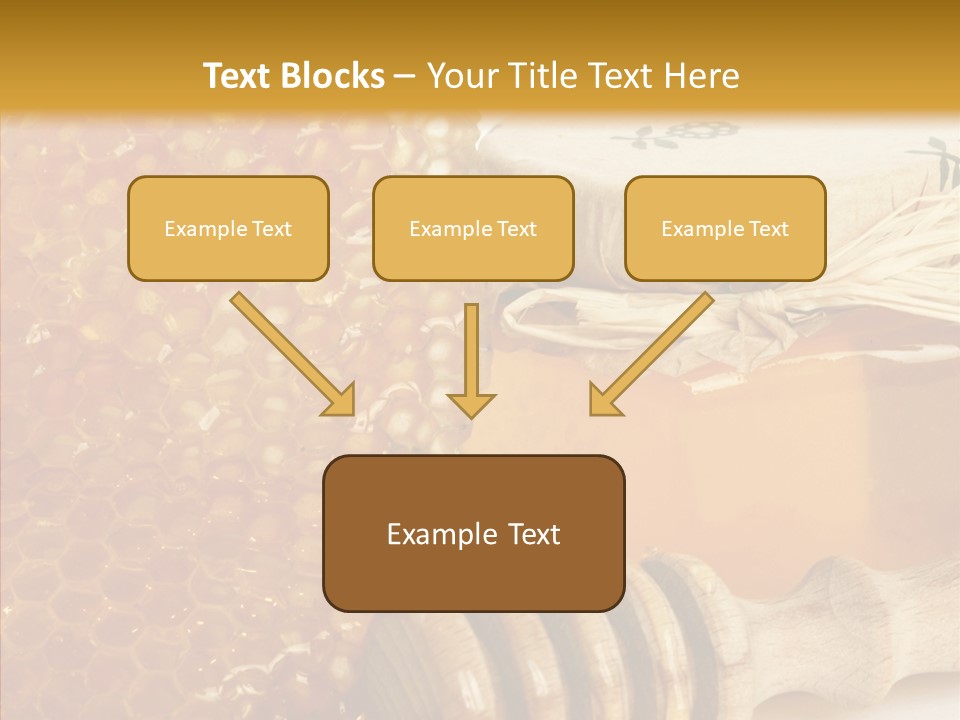 Text Blocks – Your Title Text Here

Example Text

Example Text

Example Text

Example Text